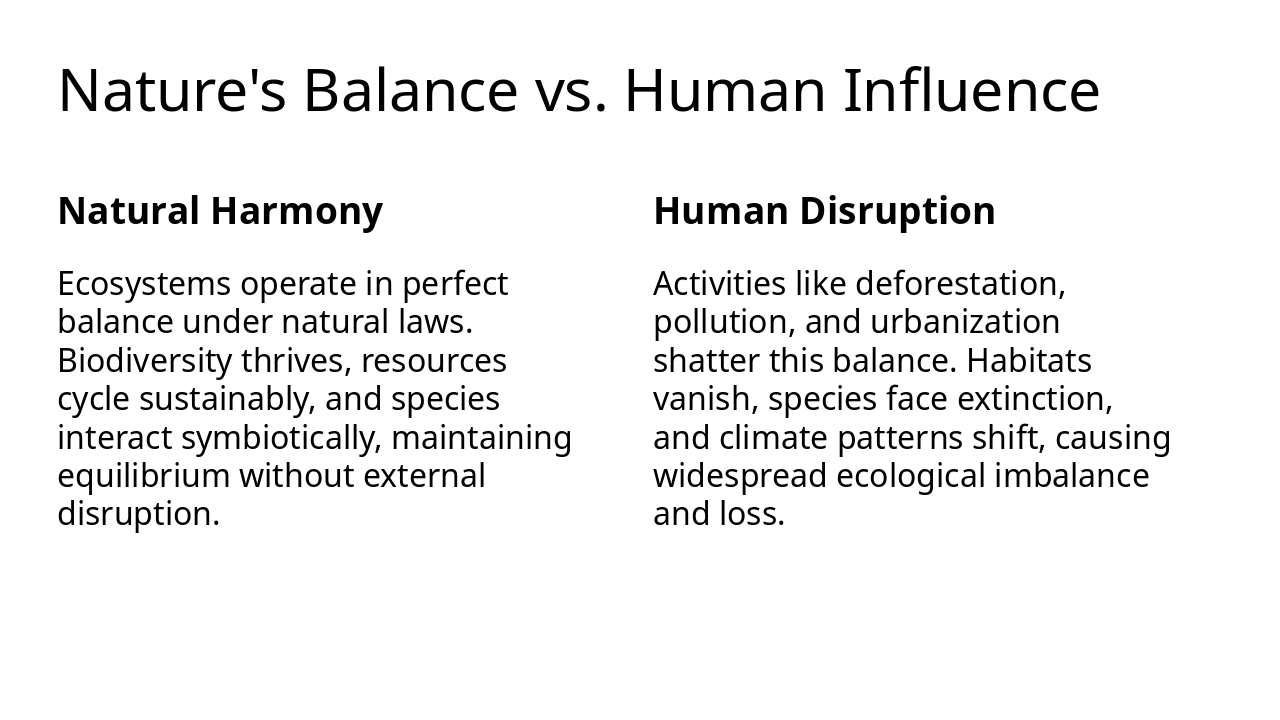 Nature's Balance vs. Human Influence

Natural Harmony

Ecosystems operate in perfect balance under natural laws. Biodiversity thrives, resources cycle sustainably, and species interact symbiotically, maintaining equilibrium without external disruption.

Human Disruption

Activities like deforestation, pollution, and urbanization shatter this balance. Habitats vanish, species face extinction, and climate patterns shift, causing widespread ecological imbalance and loss.